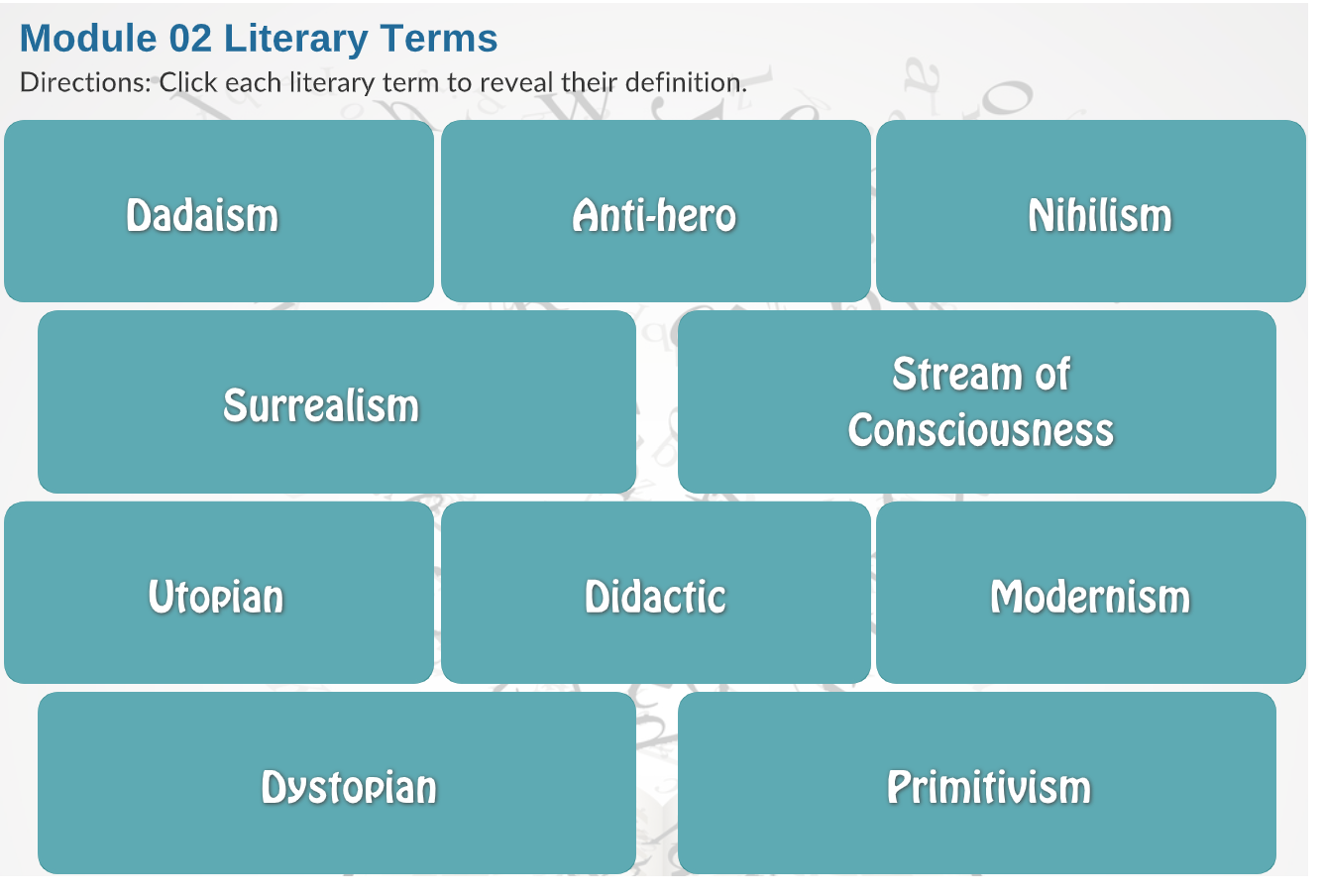 Module 02 Literary Terms
Directions: Click each literary term to reveal their definition.

Dadaism

Anti-hero

Nihilism

Surrealism

Stream of Consciousness

Utopian

Didactic

Modernism

Dystopian

Primitivism